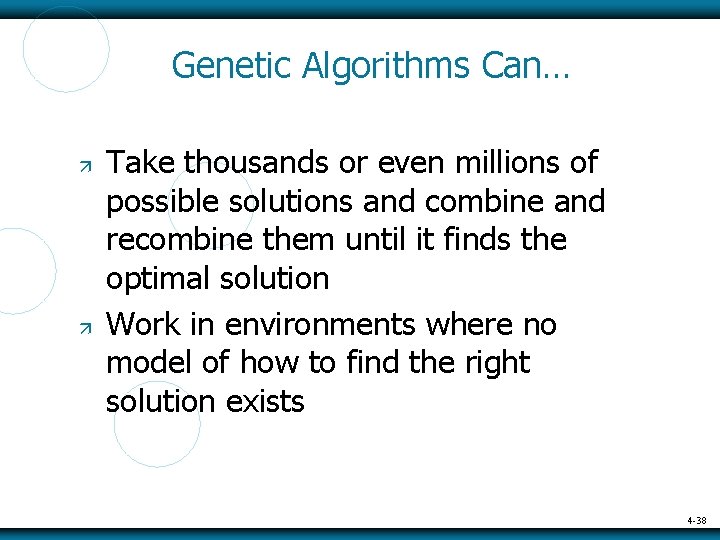 Genetic Algorithms Can…

Take thousands or even millions of possible solutions and combine and recombine them until it finds the optimal solution

Work in environments where no model of how to find the right solution exists

4-38